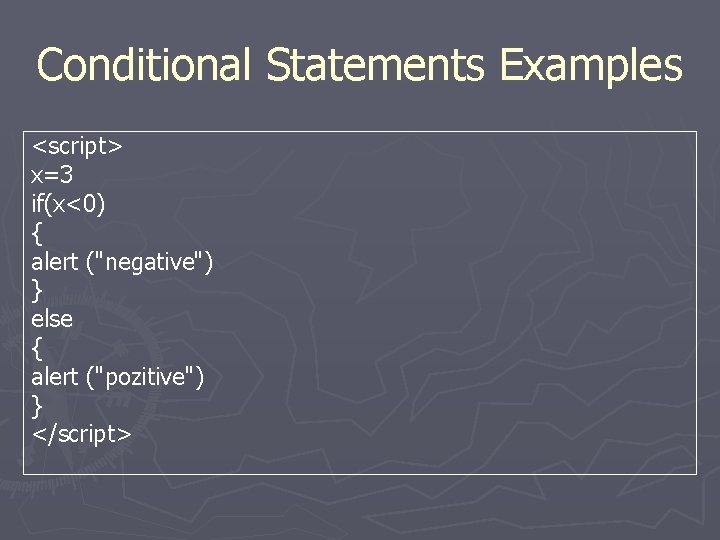 Conditional Statements Examples

<script>
x=3
if(x<0)
{
alert ("negative")
}
else
{
alert ("pozitive")
}
</script>